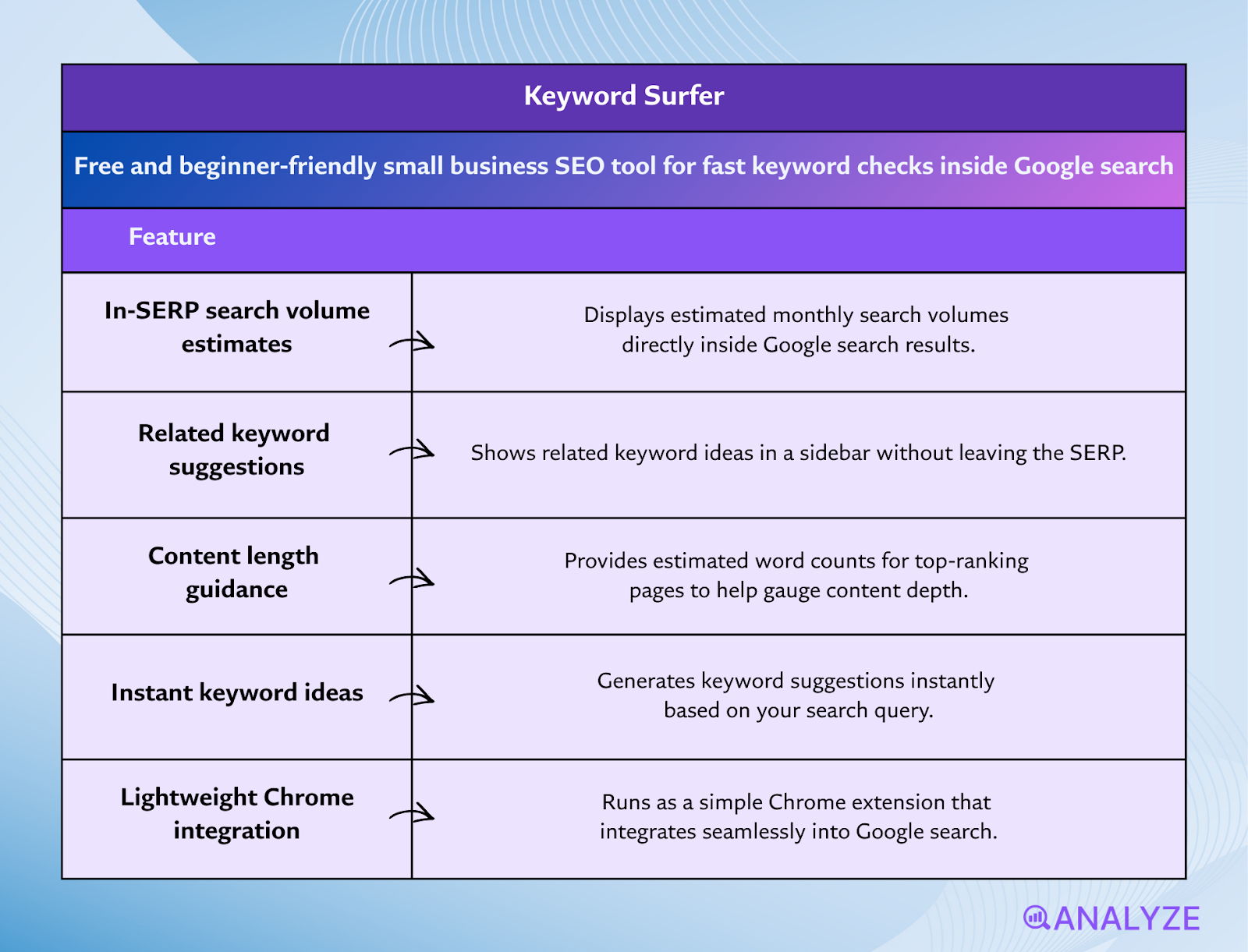 Keyword Surfer

Free and beginner-friendly small business SEO tool for fast keyword checks inside Google search

| Feature | |
|---|---|
| In-SERP search volume estimates | Displays estimated monthly search volumes directly inside Google search results. |
| Related keyword suggestions | Shows related keyword ideas in a sidebar without leaving the SERP. |
| Content length guidance | Provides estimated word counts for top-ranking pages to help gauge content depth. |
| Instant keyword ideas | Generates keyword suggestions instantly based on your search query. |
| Lightweight Chrome integration | Runs as a simple Chrome extension that integrates seamlessly into Google search. |

ANALYZE